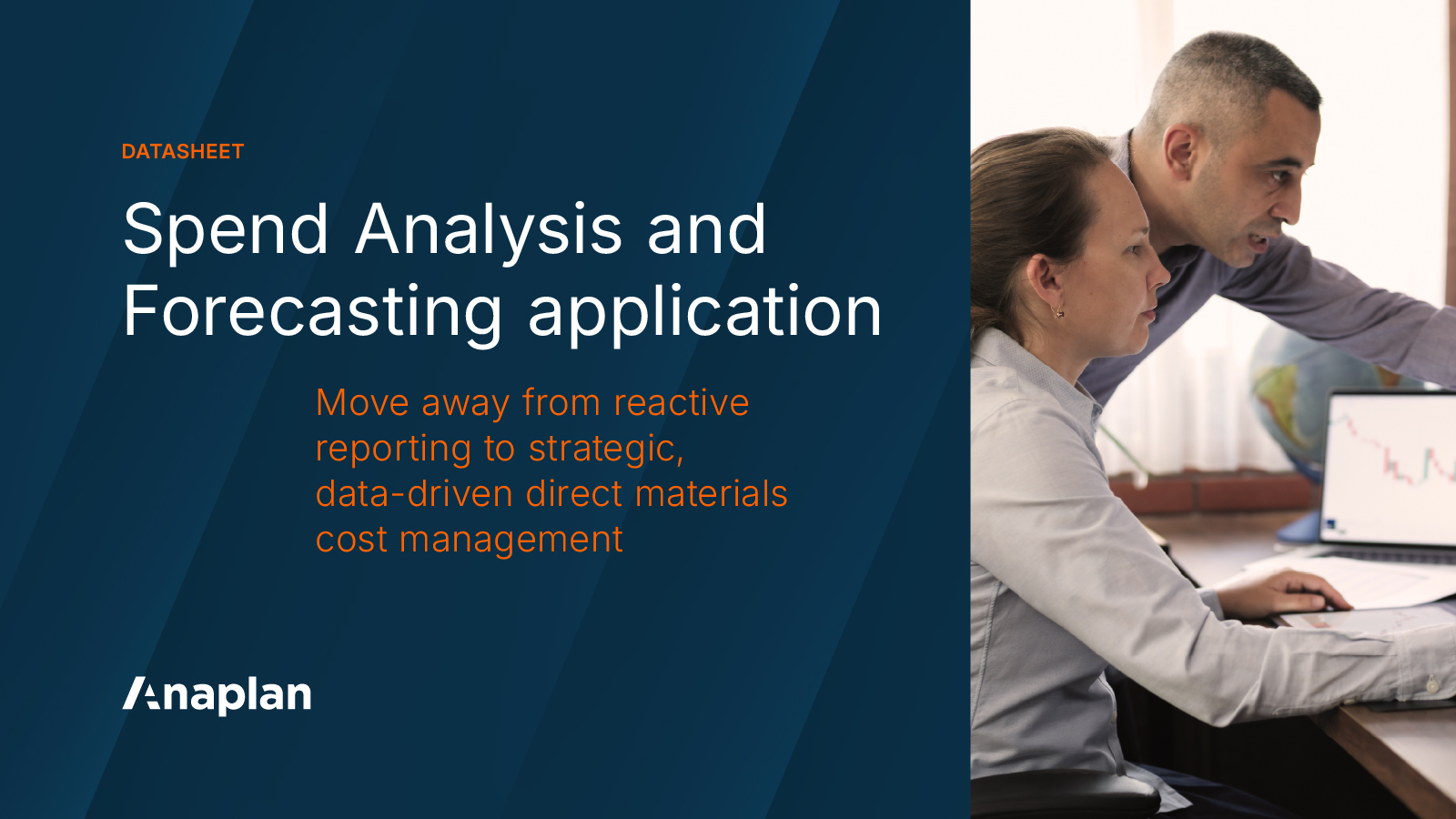 DATASHEET

Spend Analysis and Forecasting application

Move away from reactive reporting to strategic, data-driven direct materials cost management

Anaplan